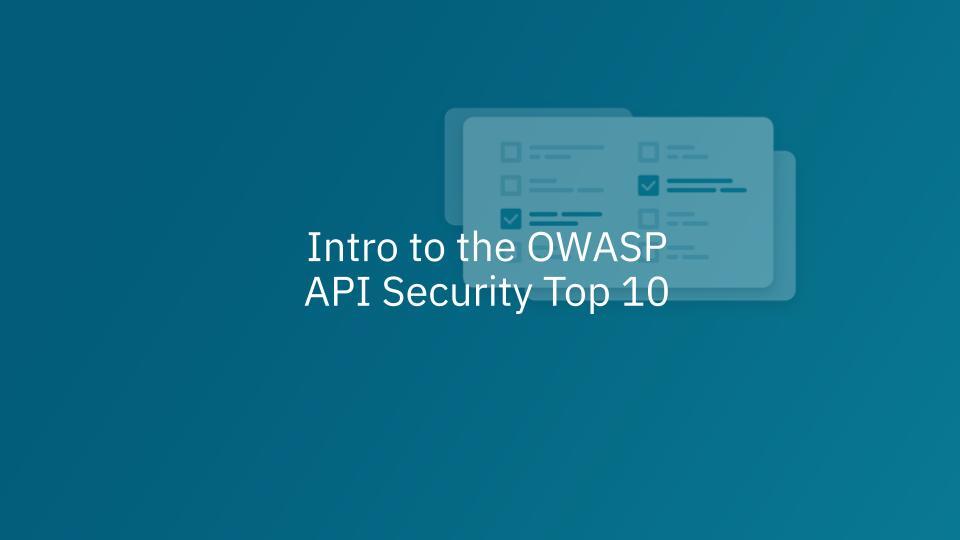 Intro to the OWASP
API Security Top 10